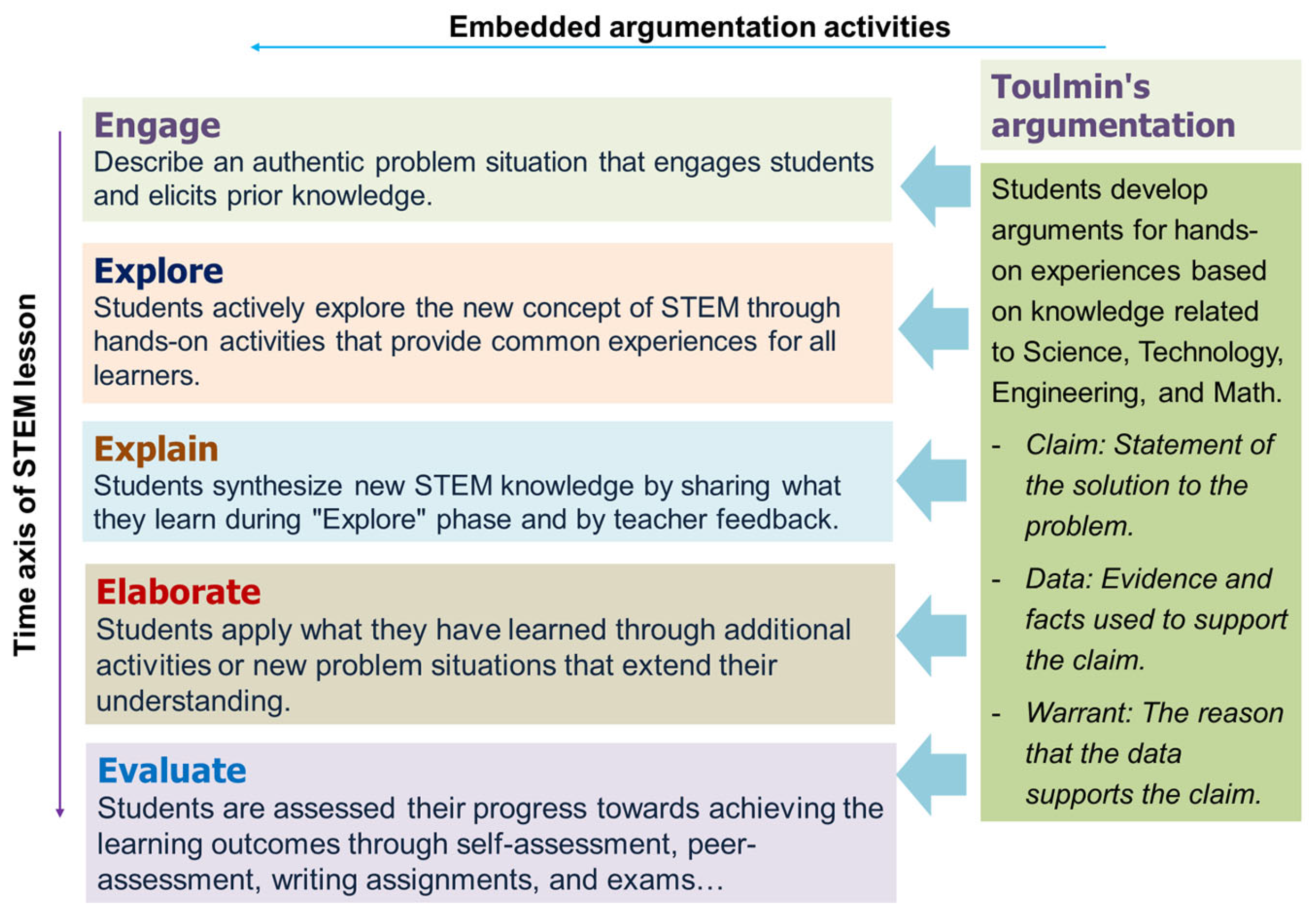 Embedded argumentation activities

Time axis of STEM lesson

Engage
Describe an authentic problem situation that engages students and elicits prior knowledge.

Explore
Students actively explore the new concept of STEM through hands-on activities that provide common experiences for all learners.

Explain
Students synthesize new STEM knowledge by sharing what they learn during "Explore" phase and by teacher feedback.

Elaborate
Students apply what they have learned through additional activities or new problem situations that extend their understanding.

Evaluate
Students are assessed their progress towards achieving the learning outcomes through self-assessment, peer-assessment, writing assignments, and exams…

Toulmin's argumentation

Students develop arguments for hands-on experiences based on knowledge related to Science, Technology, Engineering, and Math.

- Claim: Statement of the solution to the problem.

- Data: Evidence and facts used to support the claim.

- Warrant: The reason that the data supports the claim.